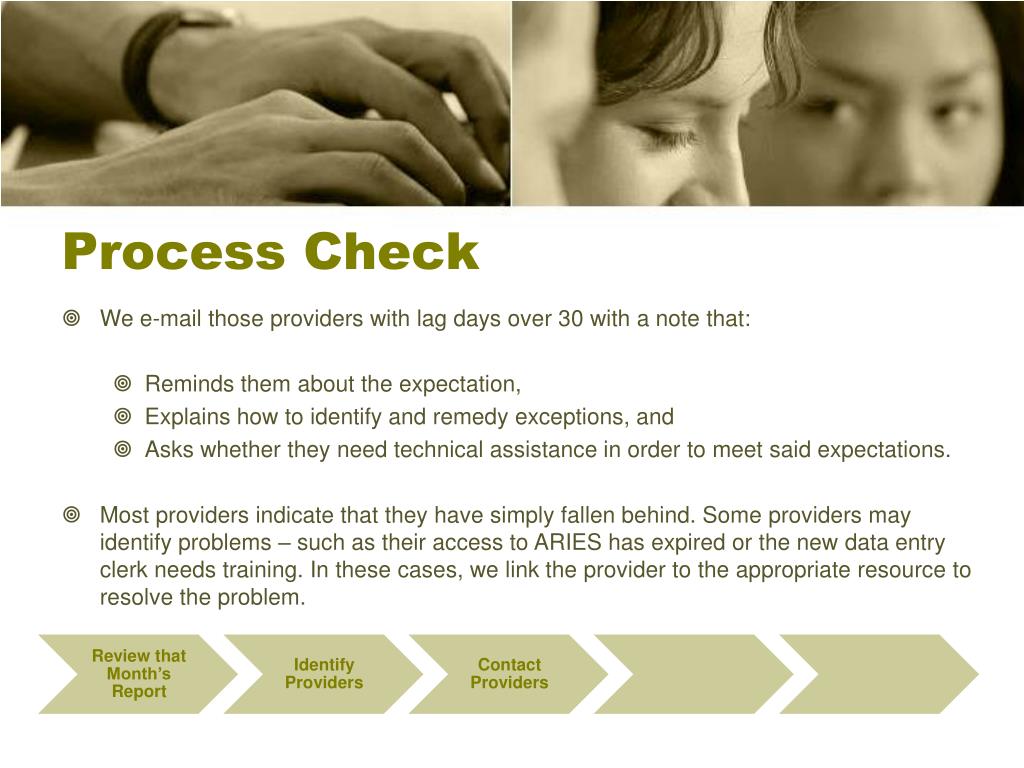 Process Check

We e-mail those providers with lag days over 30 with a note that:

Reminds them about the expectation,
Explains how to identify and remedy exceptions, and
Asks whether they need technical assistance in order to meet said expectations.

Most providers indicate that they have simply fallen behind. Some providers may identify problems – such as their access to ARIES has expired or the new data entry clerk needs training. In these cases, we link the provider to the appropriate resource to resolve the problem.

Review that Month's Report

Identify Providers

Contact Providers